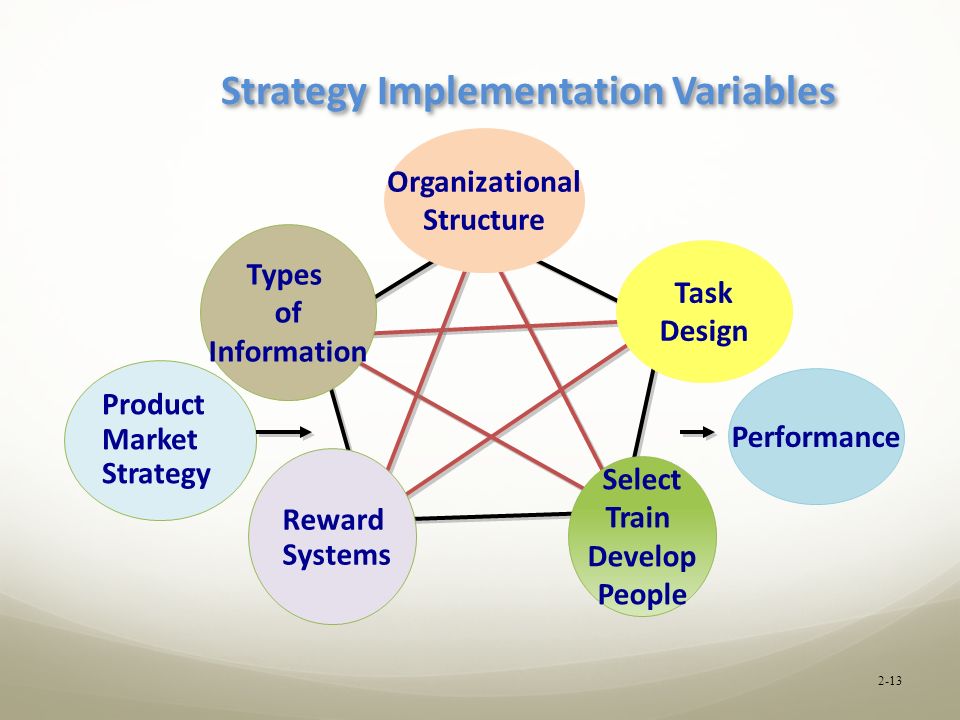 Strategy Implementation Variables

Organizational Structure

Types of Information

Task Design

Product Market Strategy

Performance

Reward Systems

Select Train Develop People

2-13